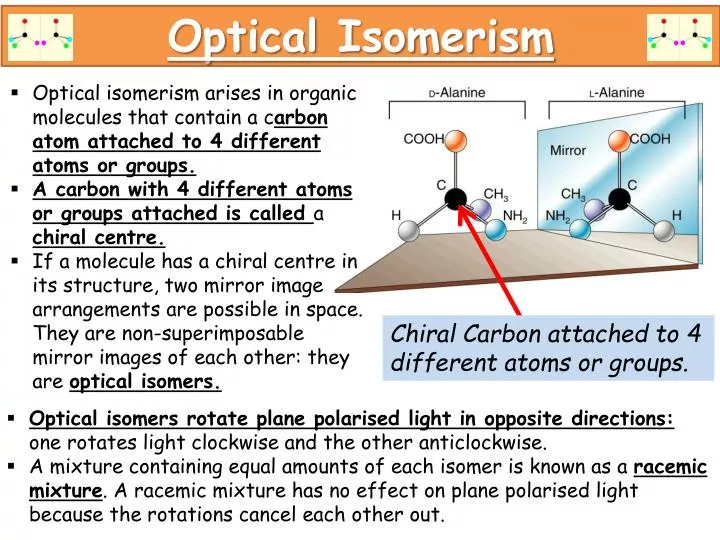 Optical Isomerism

▪ Optical isomerism arises in organic molecules that contain a carbon atom attached to 4 different atoms or groups.
▪ A carbon with 4 different atoms or groups attached is called a chiral centre.
▪ If a molecule has a chiral centre in its structure, two mirror image arrangements are possible in space. They are non-superimposable mirror images of each other: they are optical isomers.

D-Alanine

L-Alanine

COOH

C

$CH_3$

H

$NH_2$

Mirror

COOH

$CH_3$

C

$NH_2$

H

Chiral Carbon attached to 4 different atoms or groups.

▪ Optical isomers rotate plane polarised light in opposite directions: one rotates light clockwise and the other anticlockwise.
▪ A mixture containing equal amounts of each isomer is known as a racemic mixture. A racemic mixture has no effect on plane polarised light because the rotations cancel each other out.